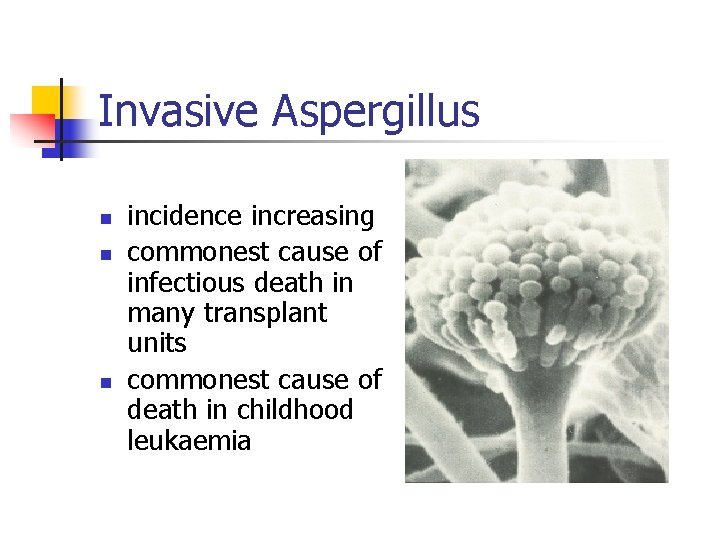 Invasive Aspergillus

- incidence increasing
- commonest cause of infectious death in many transplant units
- commonest cause of death in childhood leukaemia